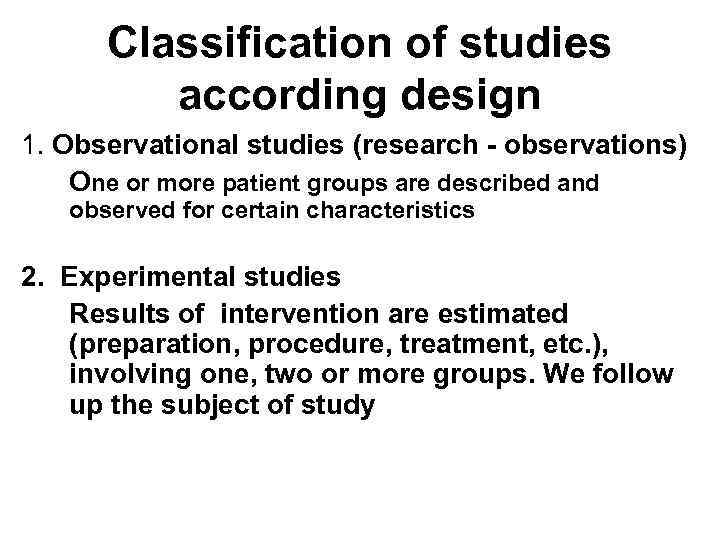 Classification of studies according design

1. Observational studies (research - observations)

One or more patient groups are described and observed for certain characteristics

2. Experimental studies

Results of intervention are estimated (preparation, procedure, treatment, etc.), involving one, two or more groups. We follow up the subject of study